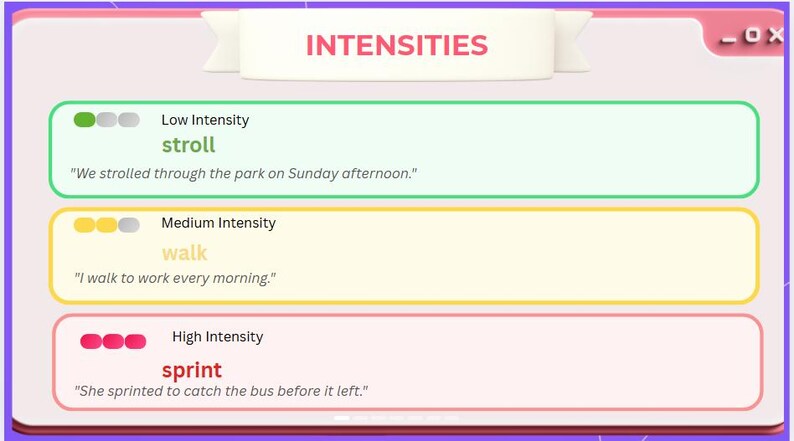 INTENSITIES

Low Intensity
stroll
"We strolled through the park on Sunday afternoon."

Medium Intensity
walk
"I walk to work every morning."

High Intensity
sprint
"She sprinted to catch the bus before it left."